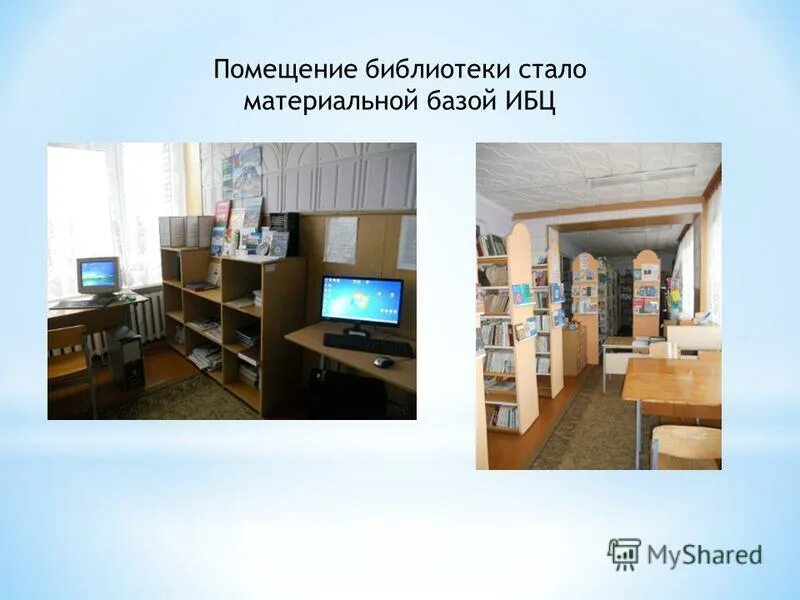 Помещение библиотеки стало материальной базой ИБЦ

MyShared